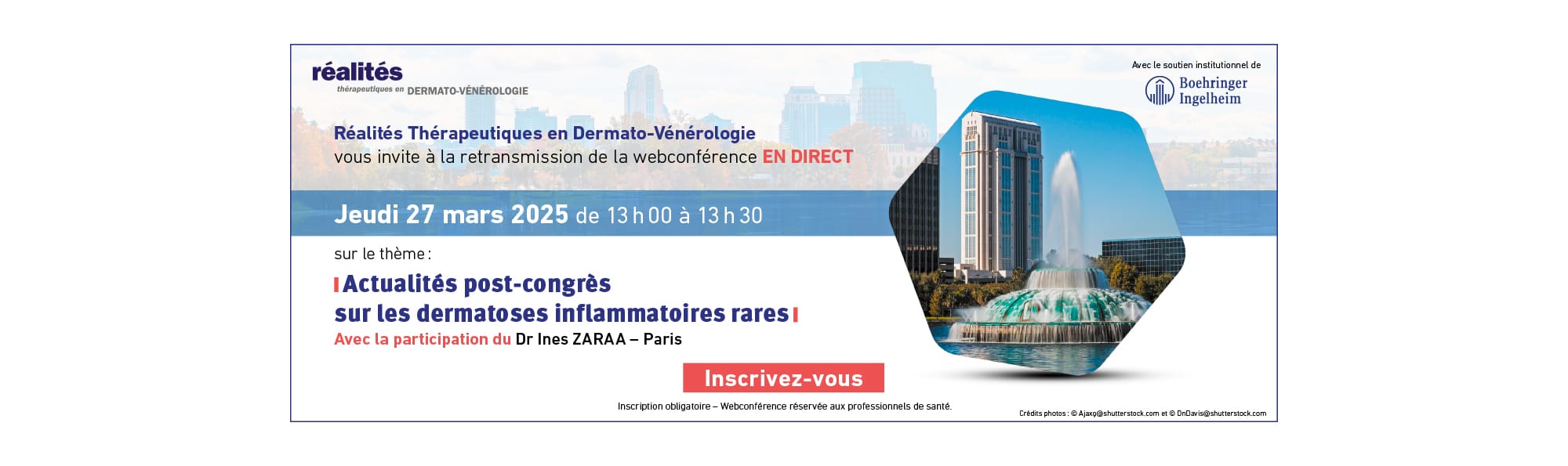 réalités
thérapeutiques en DERMATO-VÉNÉROLOGIE

Avec le soutien institutionnel de
Boehringer Ingelheim

Réalités Thérapeutiques en Dermato-Vénérologie
vous invite à la retransmission de la webconférence EN DIRECT

Jeudi 27 mars 2025 de 13 h 00 à 13 h 30

sur le thème :

Actualités post-congrès sur les dermatoses inflammatoires rares

Avec la participation du Dr Ines ZARAA – Paris

Inscrivez-vous

Inscription obligatoire – Webconférence réservée aux professionnels de santé.

Crédits photos : © Ajaxg@shutterstock.com et © DnDavis@shutterstock.com